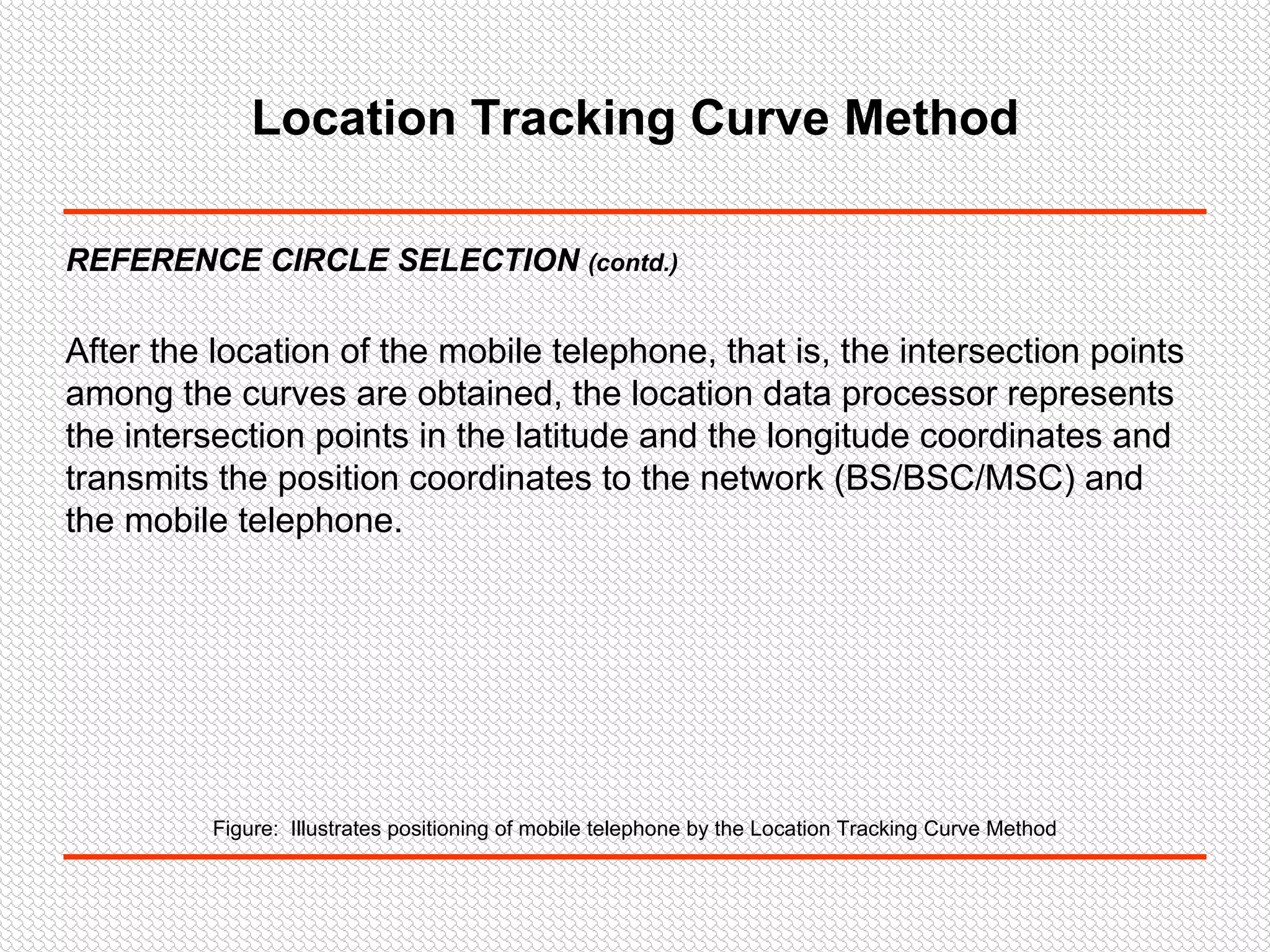 Location Tracking Curve Method

REFERENCE CIRCLE SELECTION (contd.)

After the location of the mobile telephone, that is, the intersection points among the curves are obtained, the location data processor represents the intersection points in the latitude and the longitude coordinates and transmits the position coordinates to the network (BS/BSC/MSC) and the mobile telephone.

Figure: Illustrates positioning of mobile telephone by the Location Tracking Curve Method